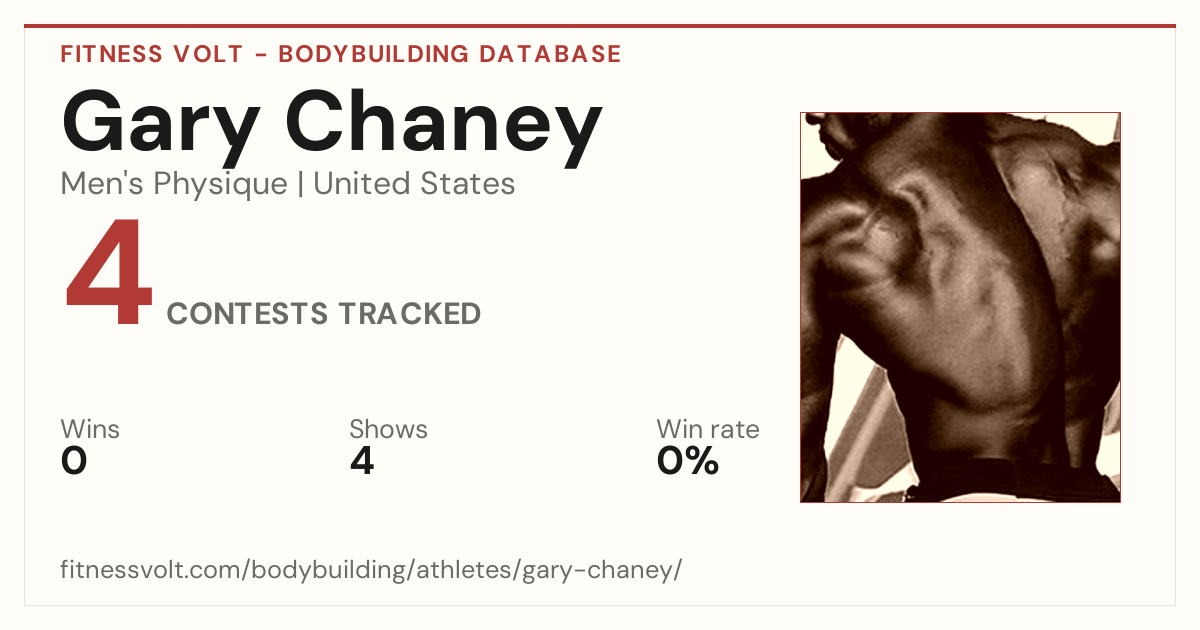 FITNESS VOLT - BODYBUILDING DATABASE

Gary Chaney

Men's Physique | United States

4 CONTESTS TRACKED

Wins
0

Shows
4

Win rate
0%

fitnessvolt.com/bodybuilding/athletes/gary-chaney/